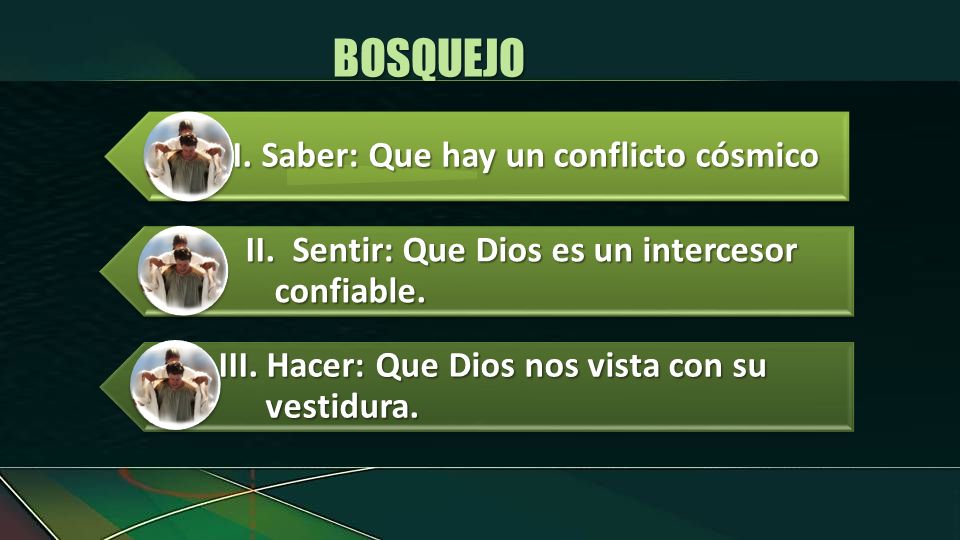 BOSQUEJO

I. Saber: Que hay un conflicto cósmico

II. Sentir: Que Dios es un intercesor confiable.

III. Hacer: Que Dios nos vista con su vestidura.